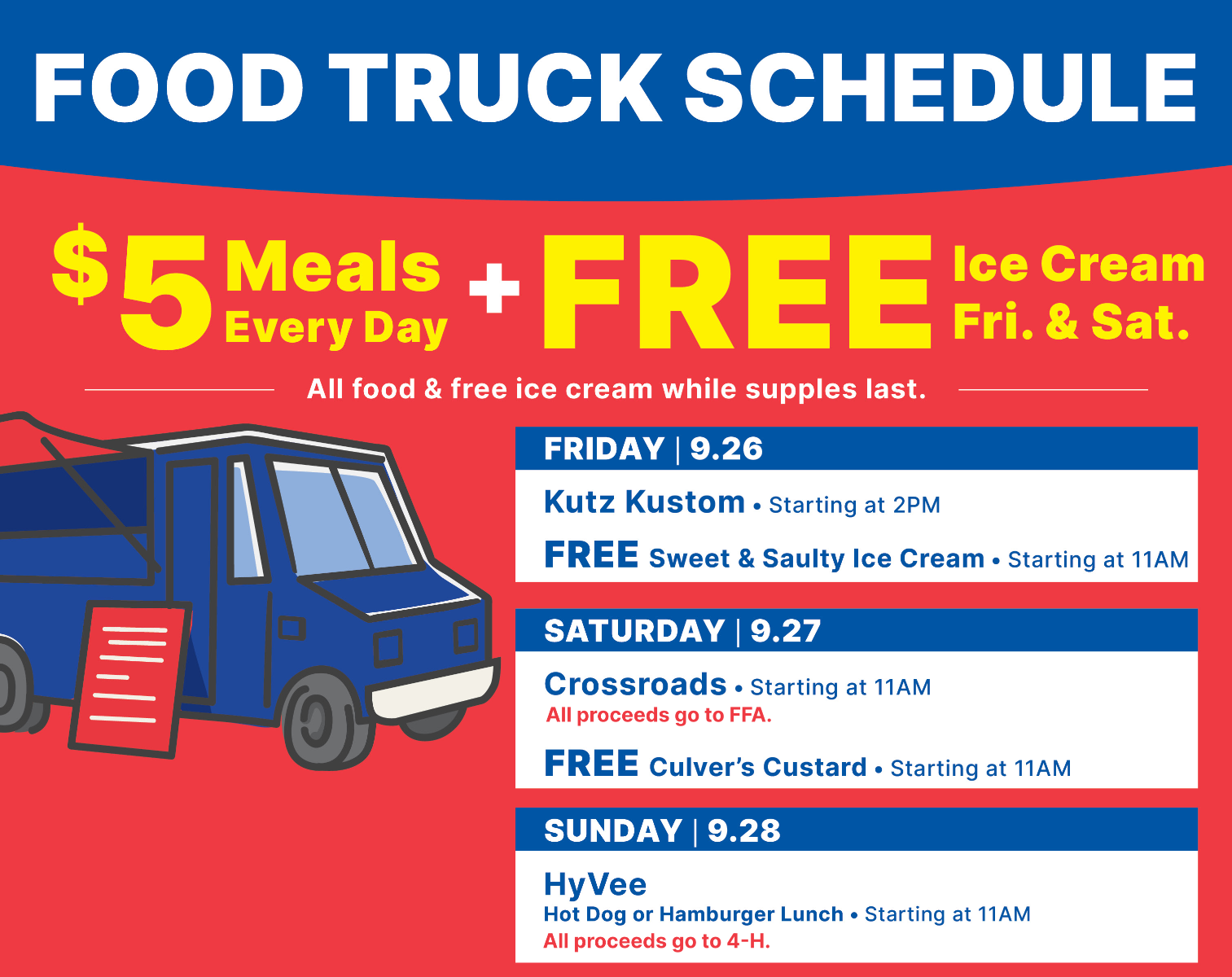 FOOD TRUCK SCHEDULE

$5 Meals Every Day + FREE Ice Cream Fri. & Sat.

All food & free ice cream while supples last.

FRIDAY | 9.26

Kutz Kustom • Starting at 2PM

FREE Sweet & Saulty Ice Cream • Starting at 11AM

SATURDAY | 9.27

Crossroads • Starting at 11AM
All proceeds go to FFA.

FREE Culver's Custard • Starting at 11AM

SUNDAY | 9.28

HyVee
Hot Dog or Hamburger Lunch • Starting at 11AM
All proceeds go to 4-H.